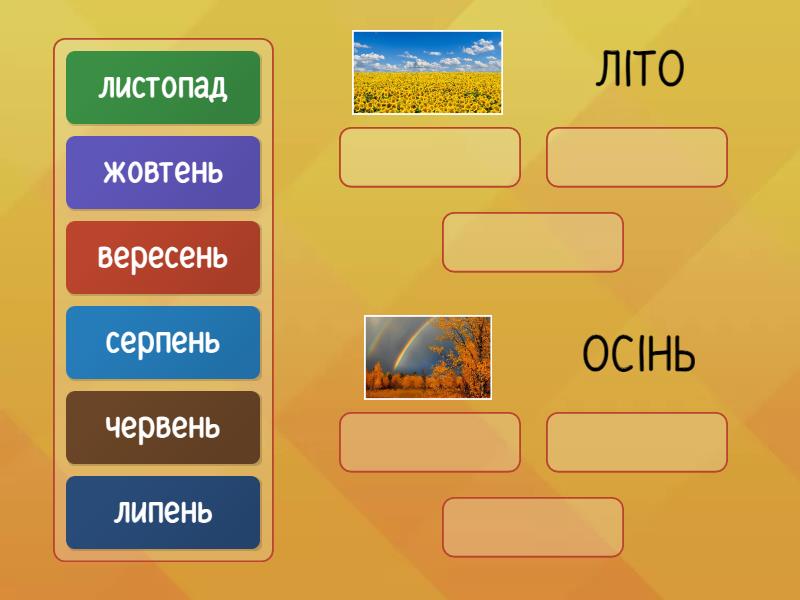 листопад
жовтень
вересень
серпень
червень
липень

ЛІТО

ОСІНЬ